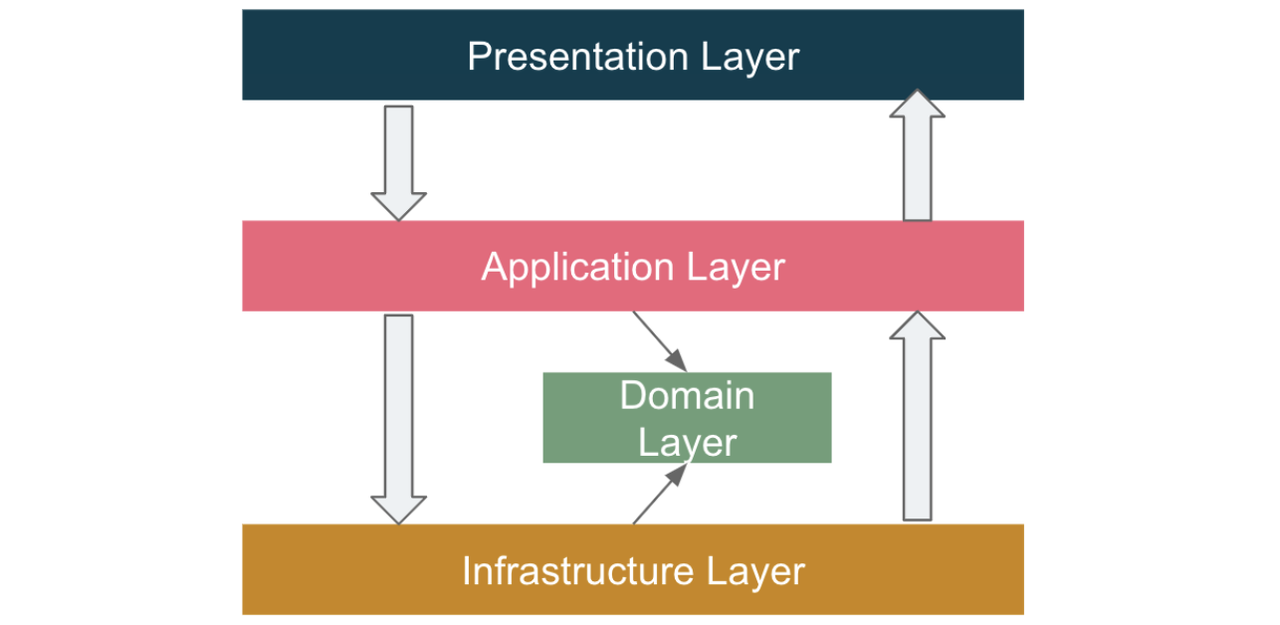 Presentation Layer

Application Layer

Domain Layer

Infrastructure Layer